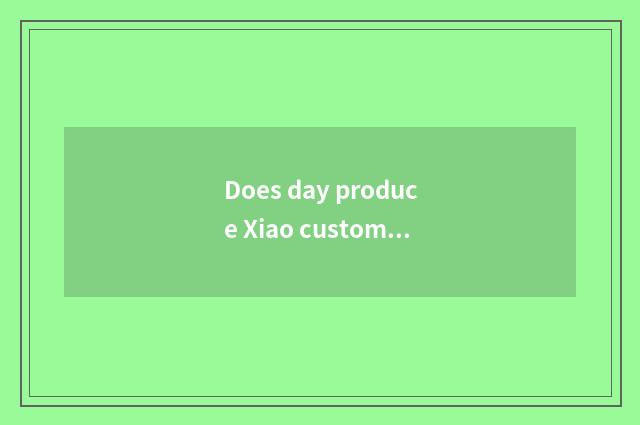 Does day produce Xiao custom...